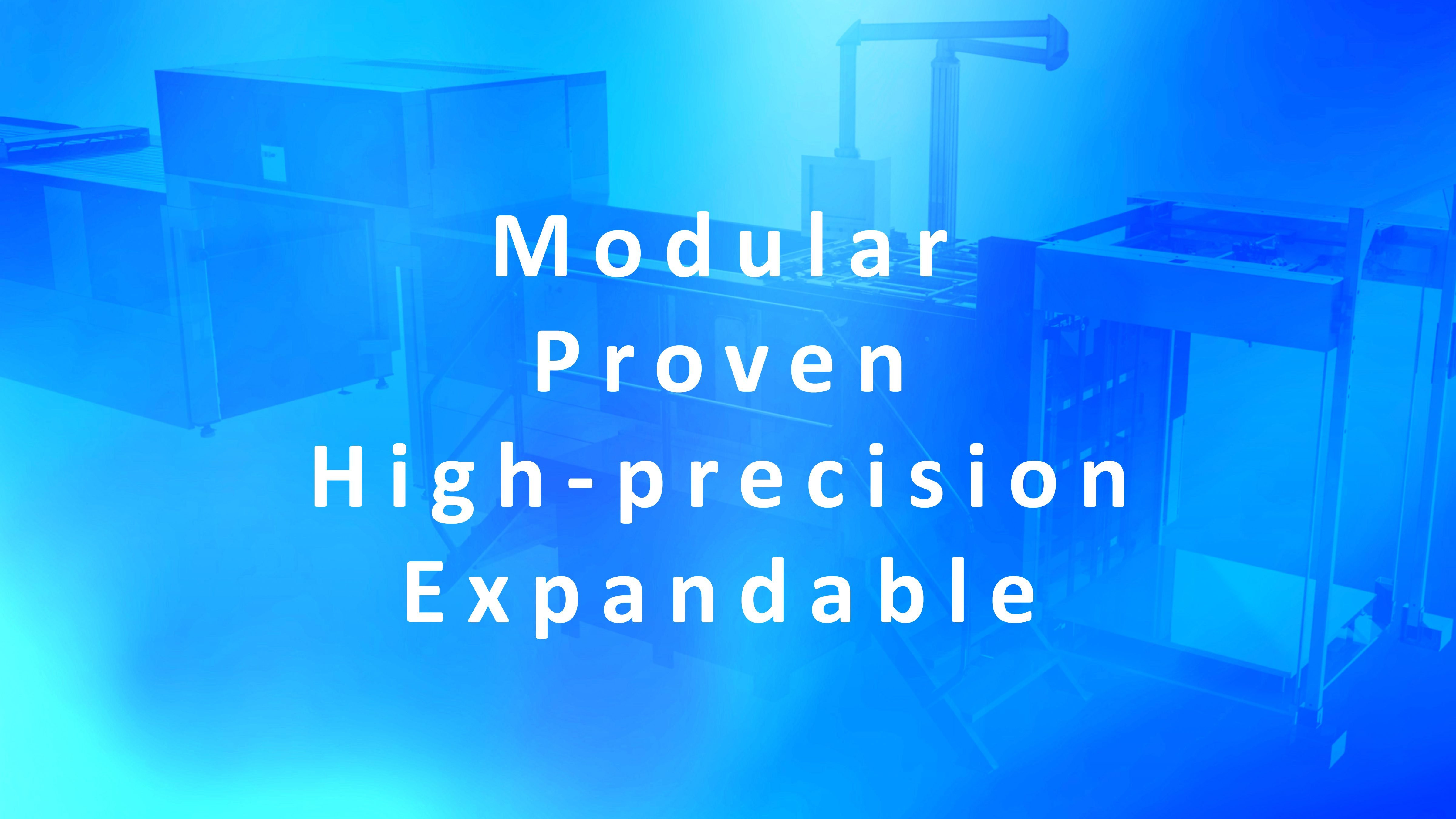 Modular
Proven
High-precision
Expandable